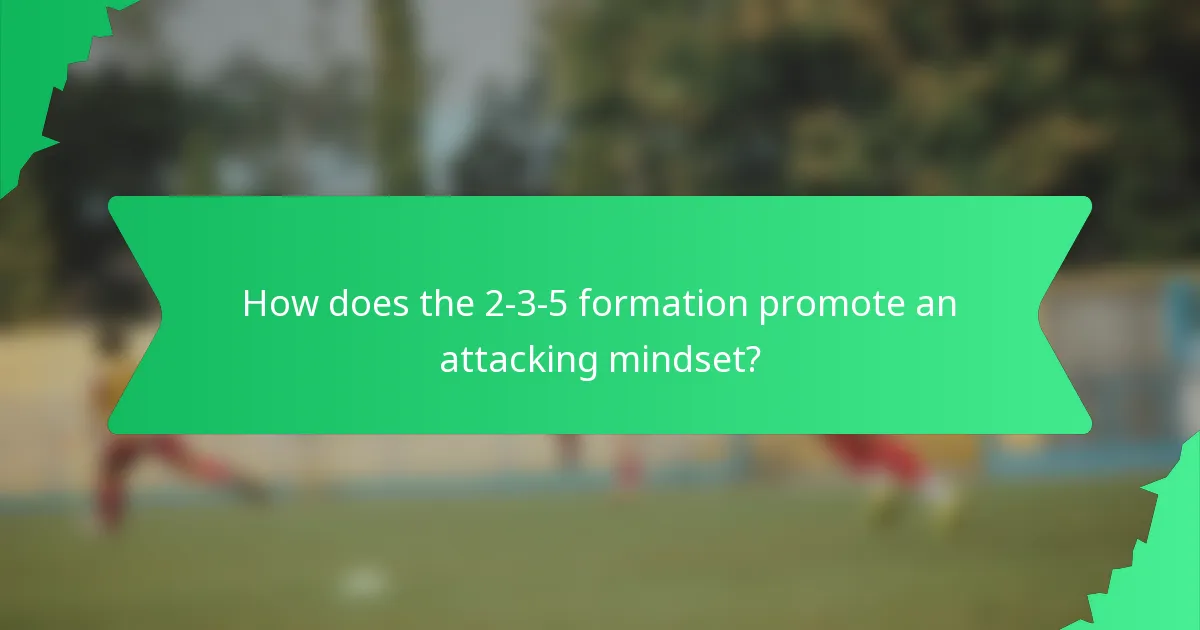 How does the 2-3-5 formation promote an attacking mindset?